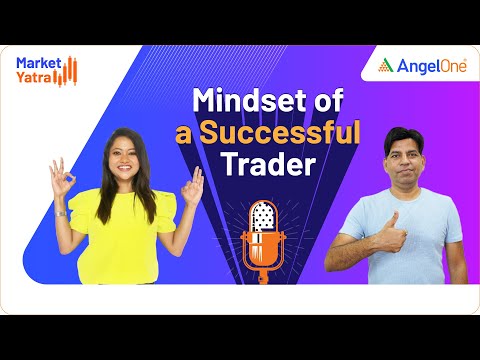 Market Yatra

AngelOne

Mindset of a Successful Trader